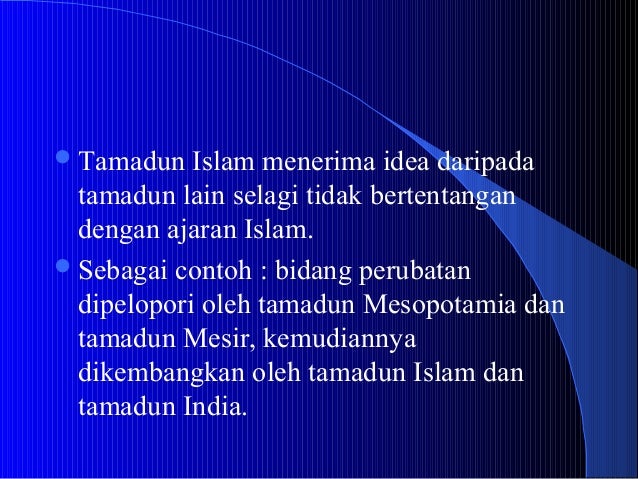 Tamadun Islam menerima idea daripada tamadun lain selagi tidak bertentangan dengan ajaran Islam.

Sebagai contoh : bidang perubatan dipelopori oleh tamadun Mesopotamia dan tamadun Mesir, kemudiannya dikembangkan oleh tamadun Islam dan tamadun India.